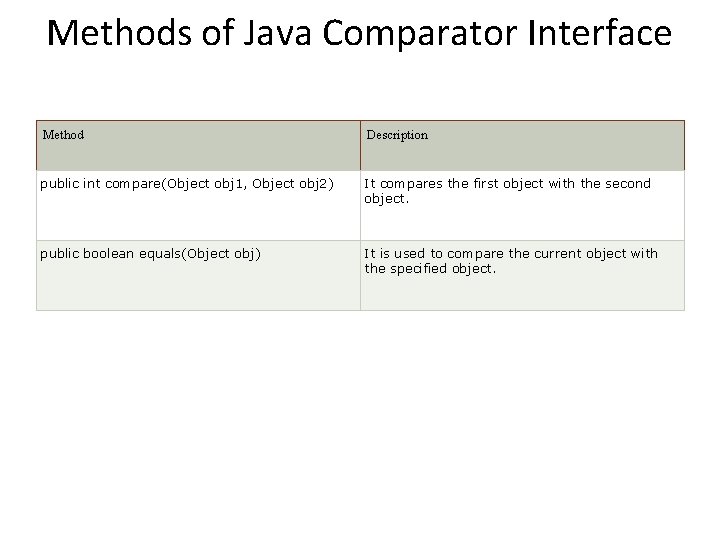 Methods of Java Comparator Interface

| Method | Description |
|---|---|
| public int compare(Object obj1, Object obj2) | It compares the first object with the second object. |
| public boolean equals(Object obj) | It is used to compare the current object with the specified object. |